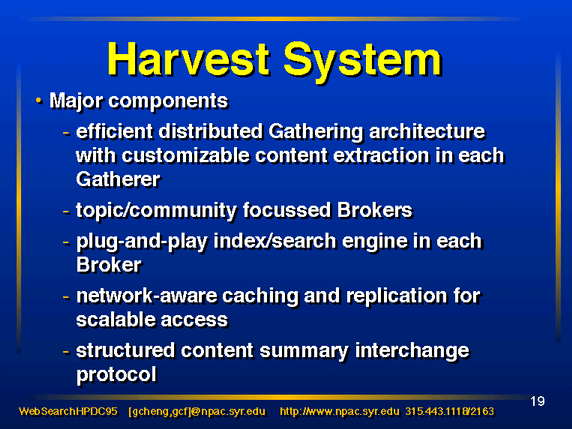 Harvest System

• Major components
- efficient distributed Gathering architecture with customizable content extraction in each Gatherer
- topic/community focussed Brokers
- plug-and-play index/search engine in each Broker
- network-aware caching and replication for scalable access
- structured content summary interchange protocol

19

WebSearchHPDC95 [gcheng,gcf]@npac.syr.edu http://www.npac.syr.edu 315.443.1118/2163